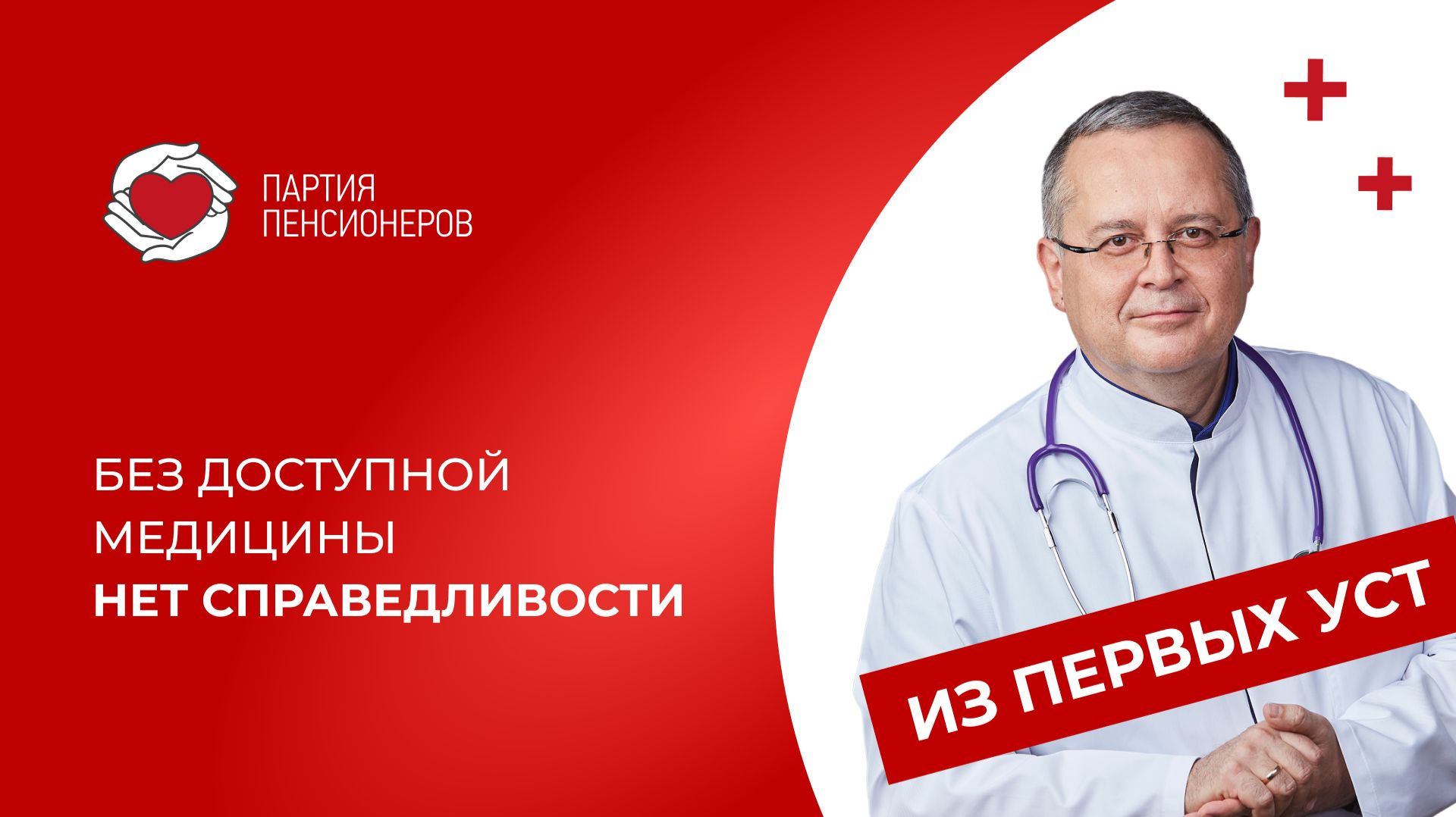 ПАРТИЯ ПЕНСИОНЕРОВ

БЕЗ ДОСТУПНОЙ МЕДИЦИНЫ
НЕТ СПРАВЕДЛИВОСТИ

ИЗ ПЕРВЫХ УСТ